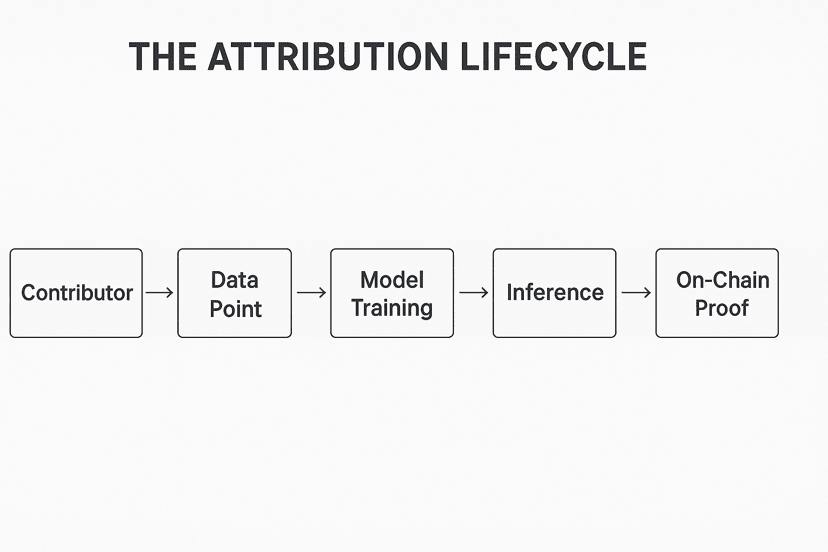 THE ATTRIBUTION LIFECYCLE

Contributor → Data Point → Model Training → Inference → On-Chain Proof